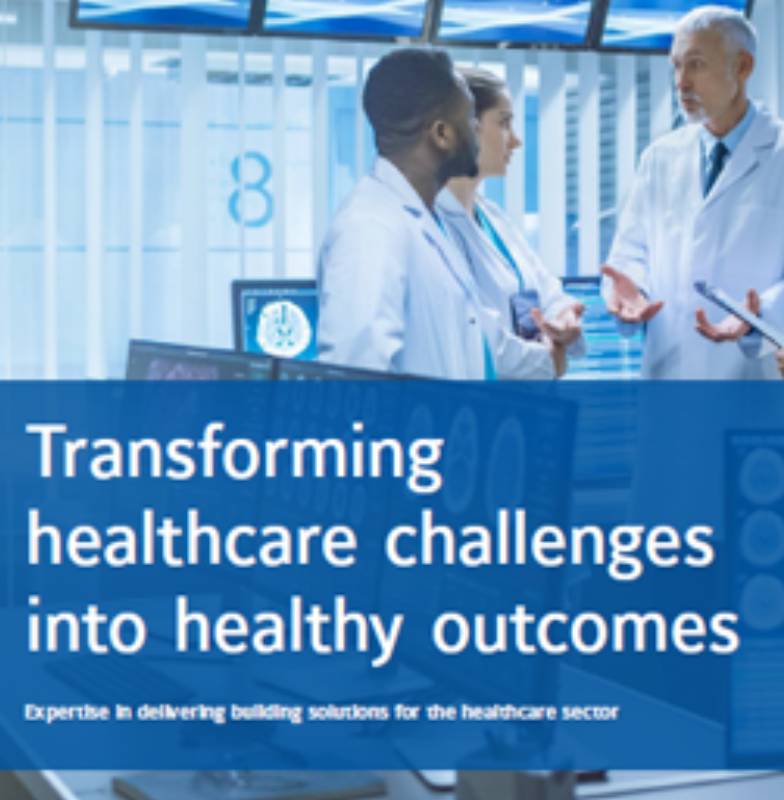 8

Transforming healthcare challenges into healthy outcomes

Expertise in delivering building solutions for the healthcare sector